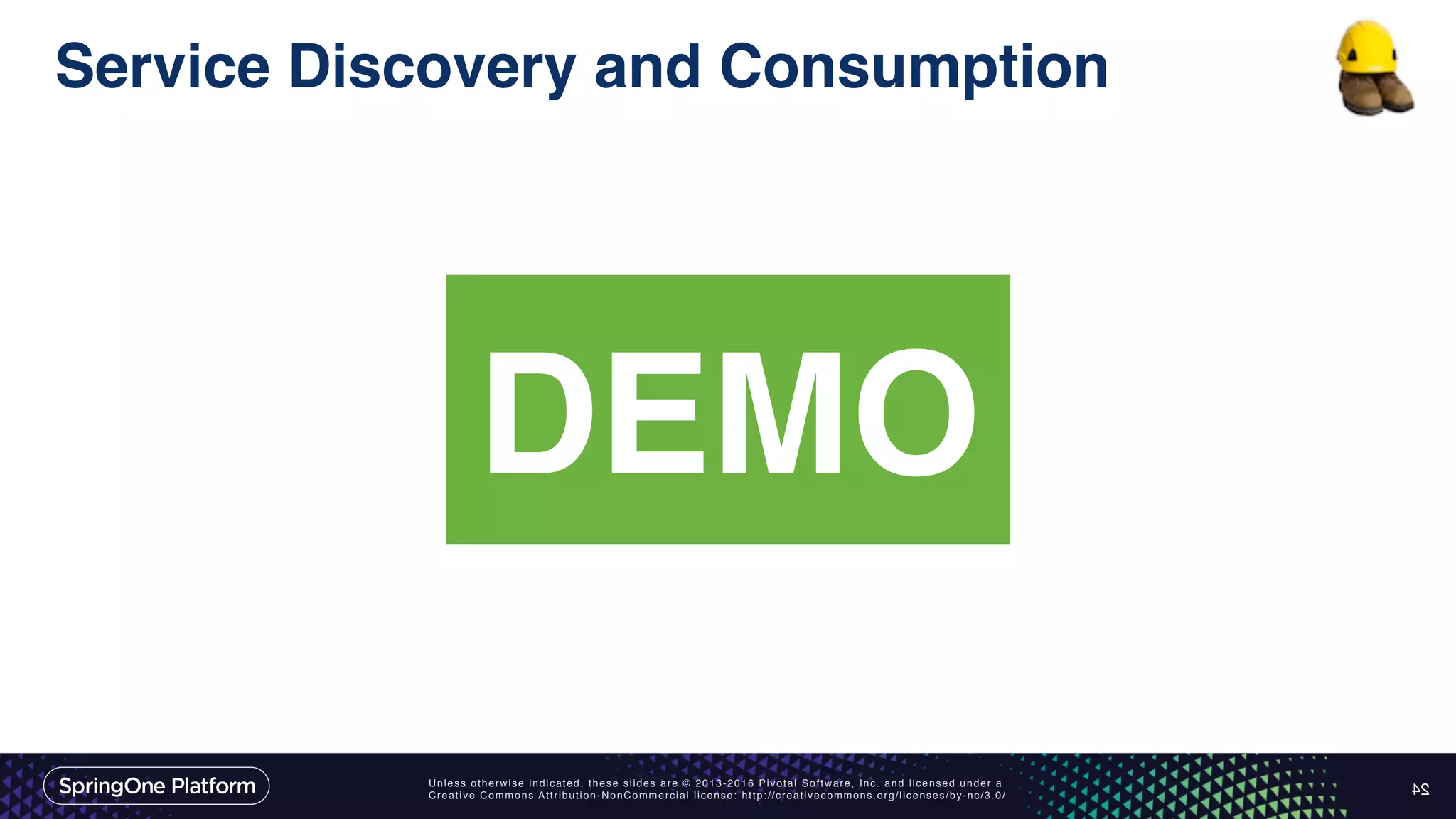 Service Discovery and Consumption

DEMO

SpringOne Platform

Unless otherwise indicated, these slides are © 2013-2016 Pivotal Software, Inc. and licensed under a Creative Commons Attribution-NonCommercial license: http://creativecommons.org/licenses/by-nc/3.0/

24